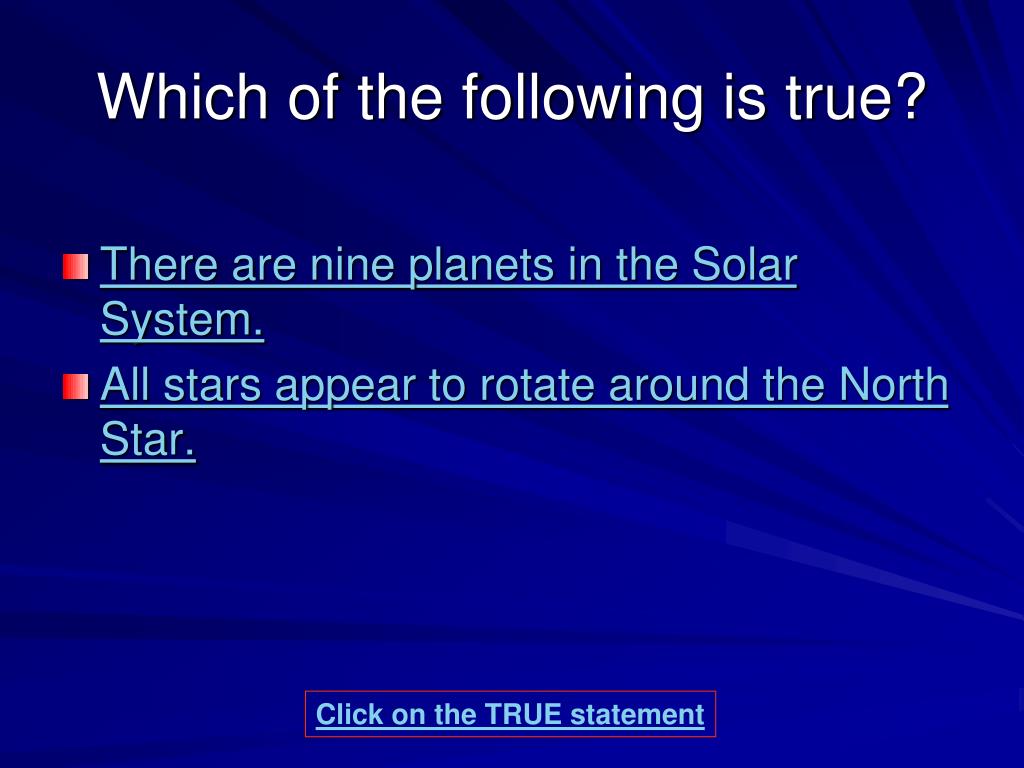 Which of the following is true?

There are nine planets in the Solar System.

All stars appear to rotate around the North Star.

Click on the TRUE statement